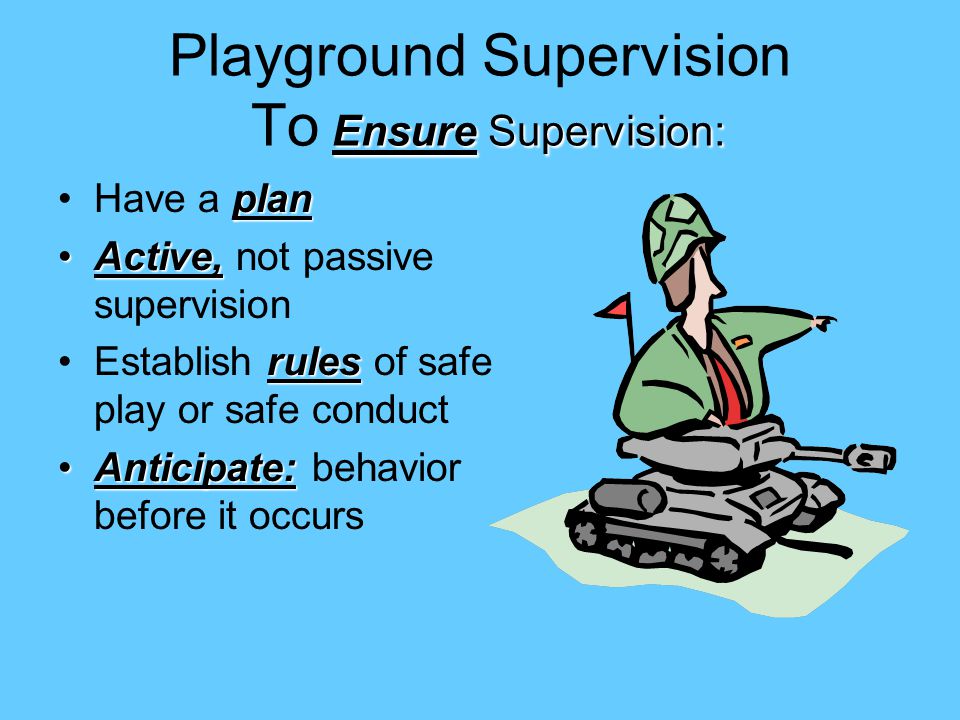 Playground Supervision
To Ensure Supervision:

• Have a plan
• Active, not passive supervision
• Establish rules of safe play or safe conduct
• Anticipate: behavior before it occurs